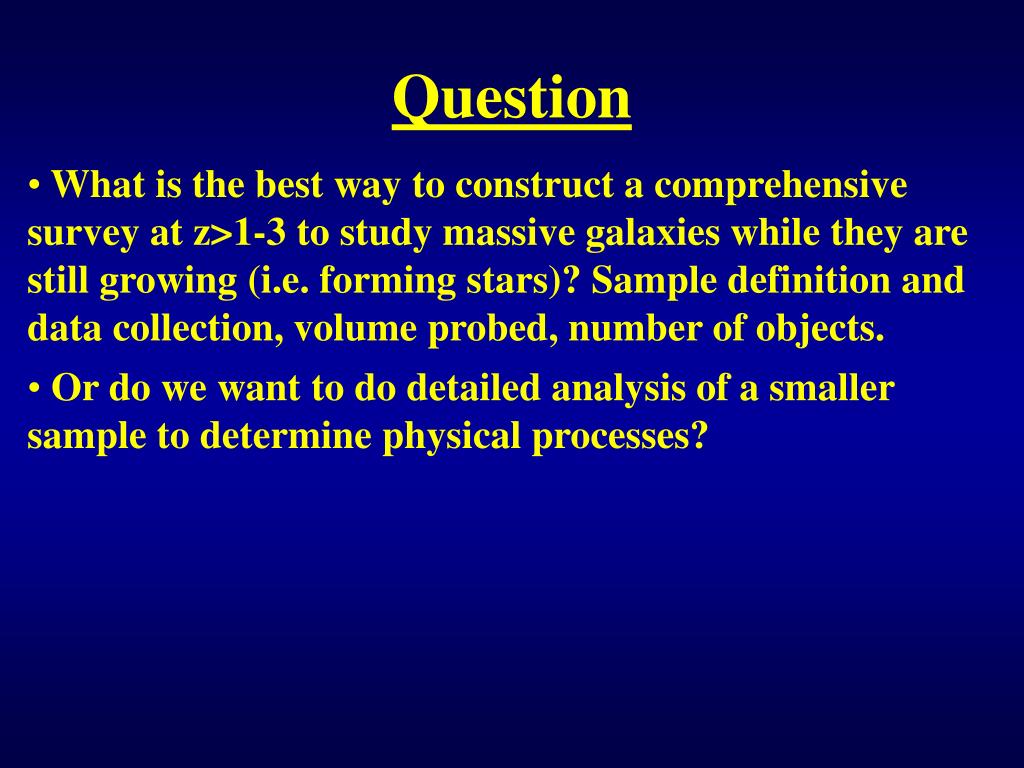 Question

• What is the best way to construct a comprehensive survey at z>1-3 to study massive galaxies while they are still growing (i.e. forming stars)? Sample definition and data collection, volume probed, number of objects.

• Or do we want to do detailed analysis of a smaller sample to determine physical processes?